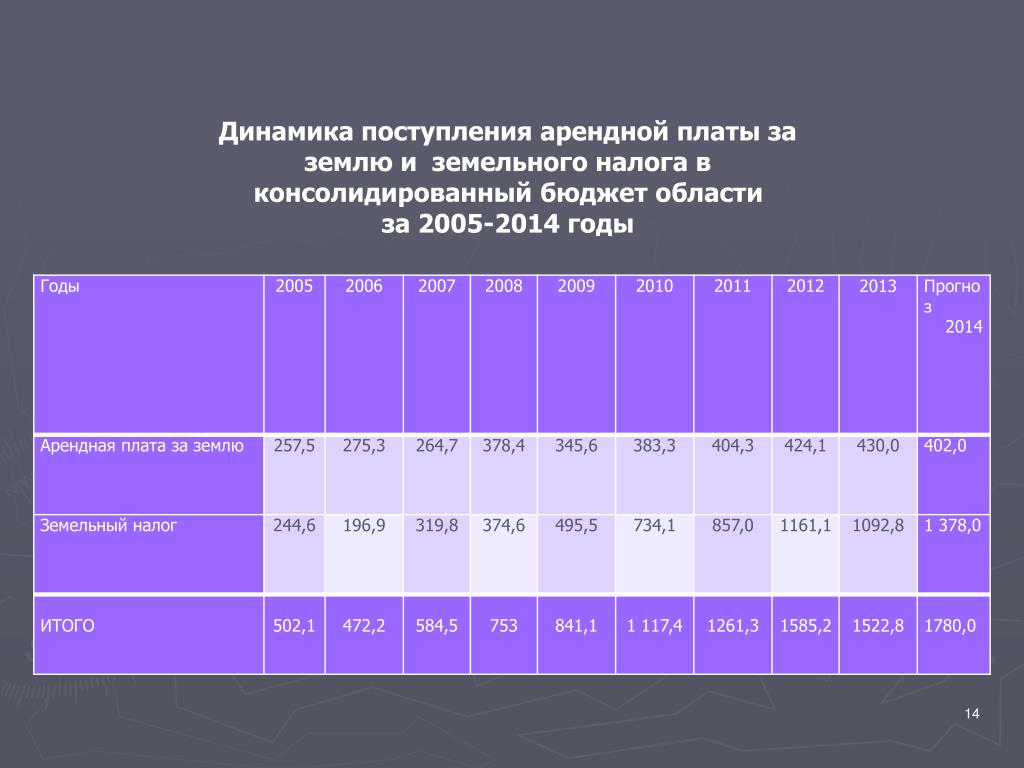 Динамика поступления арендной платы за землю и земельного налога в консолидированный бюджет области за 2005-2014 годы

| Годы | 2005 | 2006 | 2007 | 2008 | 2009 | 2010 | 2011 | 2012 | 2013 | Прогноз 2014 |
|---|---|---|---|---|---|---|---|---|---|---|
| Арендная плата за землю | 257,5 | 275,3 | 264,7 | 378,4 | 345,6 | 383,3 | 404,3 | 424,1 | 430,0 | 402,0 |
| Земельный налог | 244,6 | 196,9 | 319,8 | 374,6 | 495,5 | 734,1 | 857,0 | 1161,1 | 1092,8 | 1 378,0 |
| ИТОГО | 502,1 | 472,2 | 584,5 | 753 | 841,1 | 1 117,4 | 1261,3 | 1585,2 | 1522,8 | 1780,0 |

14